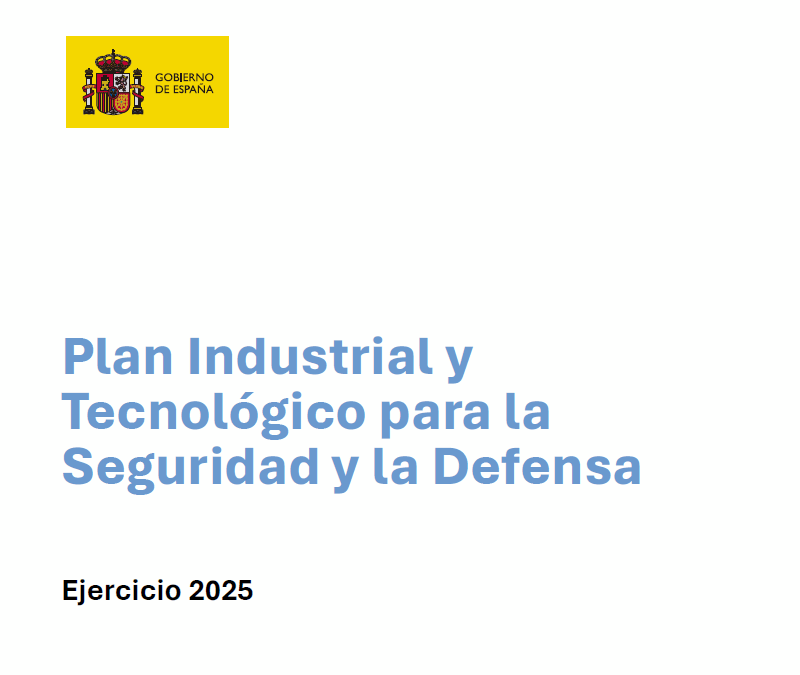 GOBIERNO
DE ESPAÑA

Plan Industrial y Tecnológico para la Seguridad y la Defensa

Ejercicio 2025